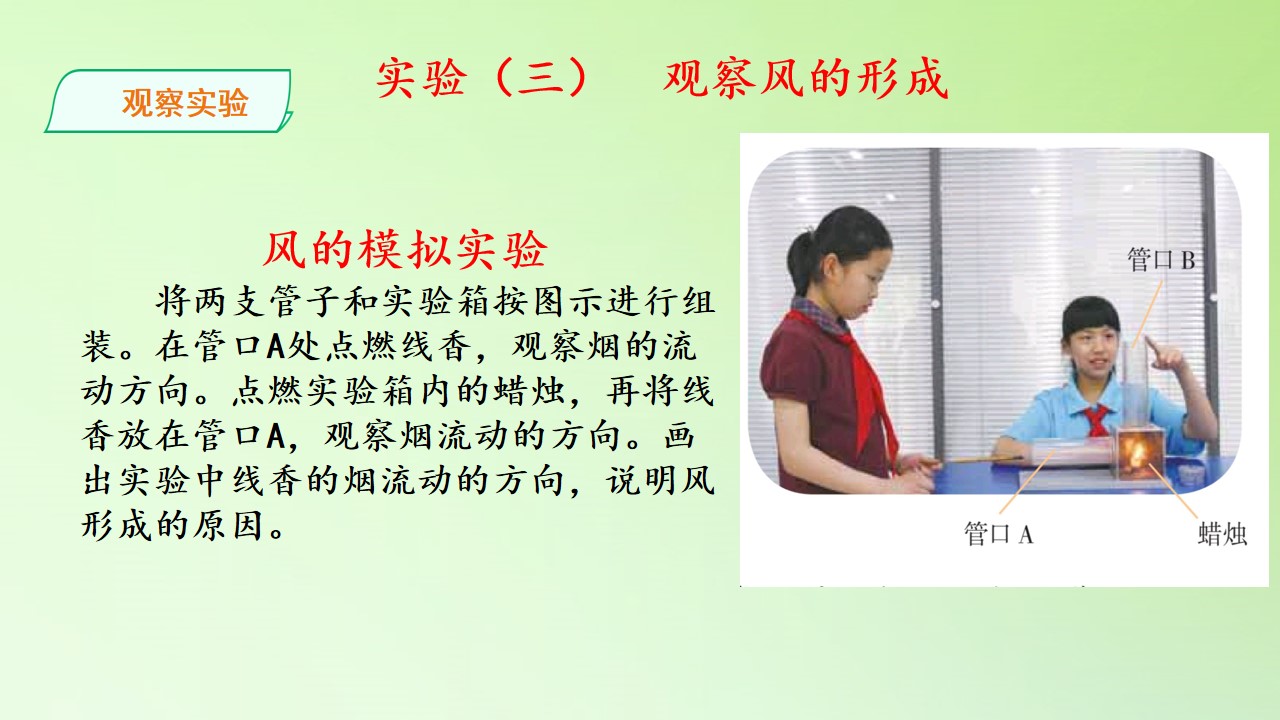 观察实验

实验（三） 观察风的形成

风的模拟实验

将两支管子和实验箱按图示进行组装。在管口A处点燃线香，观察烟的流动方向。点燃实验箱内的蜡烛，再将线香放在管口A，观察烟流动的方向。画出实验中线香的烟流动的方向，说明风形成的原因。

管口B

管口A

蜡烛